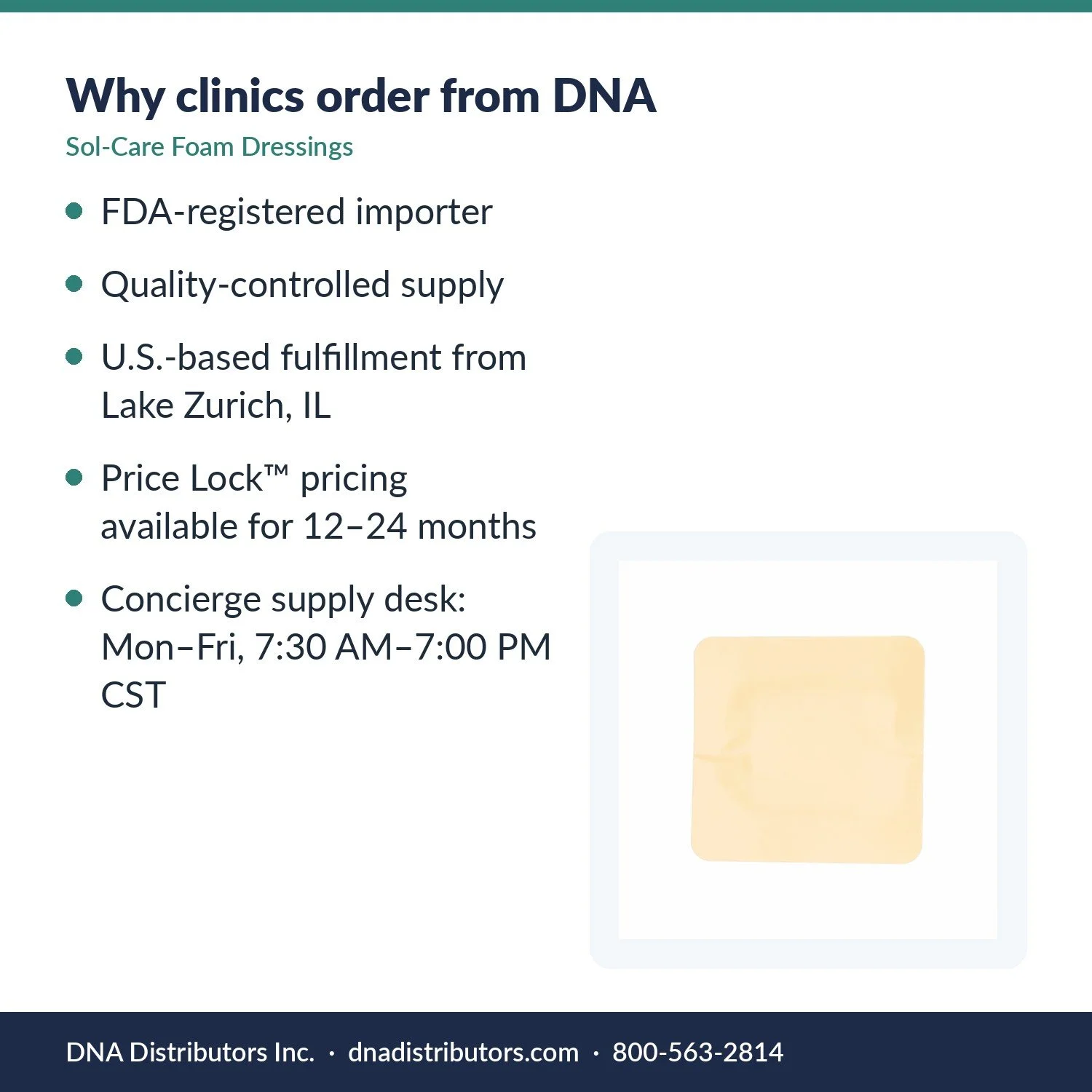 Why clinics order from DNA

Sol-Care Foam Dressings

• FDA-registered importer

• Quality-controlled supply

• U.S.-based fulfillment from Lake Zurich, IL

• Price Lock™ pricing available for 12–24 months

• Concierge supply desk: Mon–Fri, 7:30 AM–7:00 PM CST

DNA Distributors Inc. · dnadistributors.com · 800-563-2814